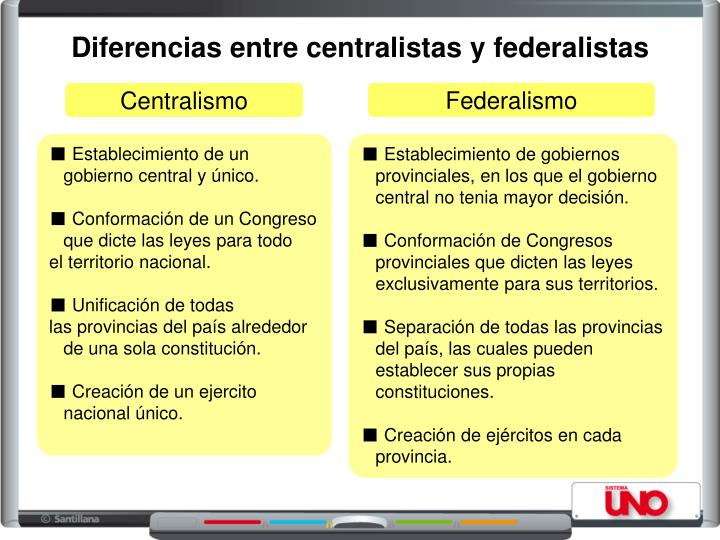 Diferencias entre centralistas y federalistas

Centralismo

■ Establecimiento de un gobierno central y único.

■ Conformación de un Congreso que dicte las leyes para todo el territorio nacional.

■ Unificación de todas las provincias del país alrededor de una sola constitución.

■ Creación de un ejercito nacional único.

Federalismo

■ Establecimiento de gobiernos provinciales, en los que el gobierno central no tenia mayor decisión.

■ Conformación de Congresos provinciales que dicten las leyes exclusivamente para sus territorios.

■ Separación de todas las provincias del país, las cuales pueden establecer sus propias constituciones.

■ Creación de ejércitos en cada provincia.

© Santillana

SISTEMA UNO